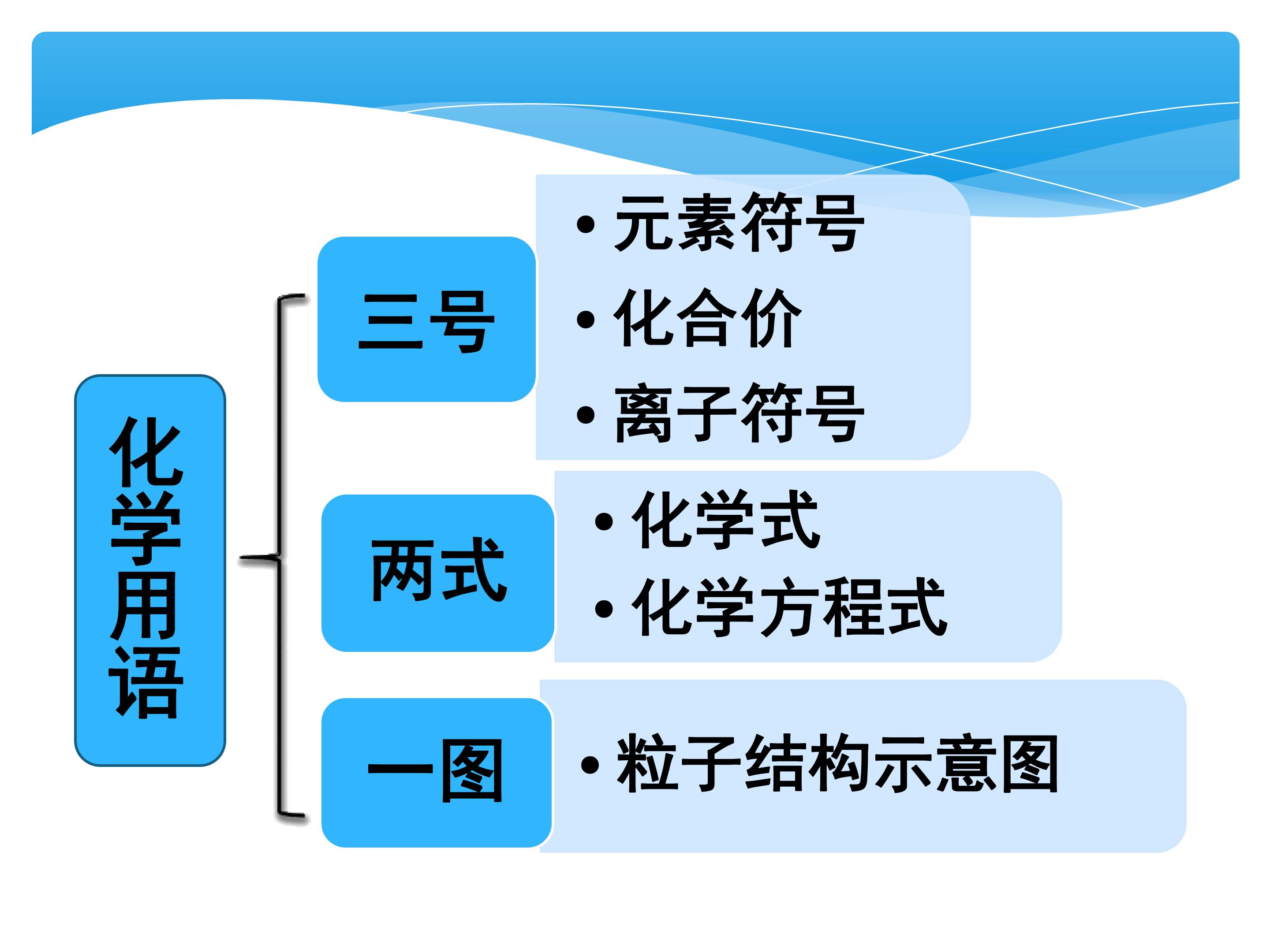 化学用语

三号

• 元素符号
• 化合价
• 离子符号

两式

• 化学式
• 化学方程式

一图

• 粒子结构示意图